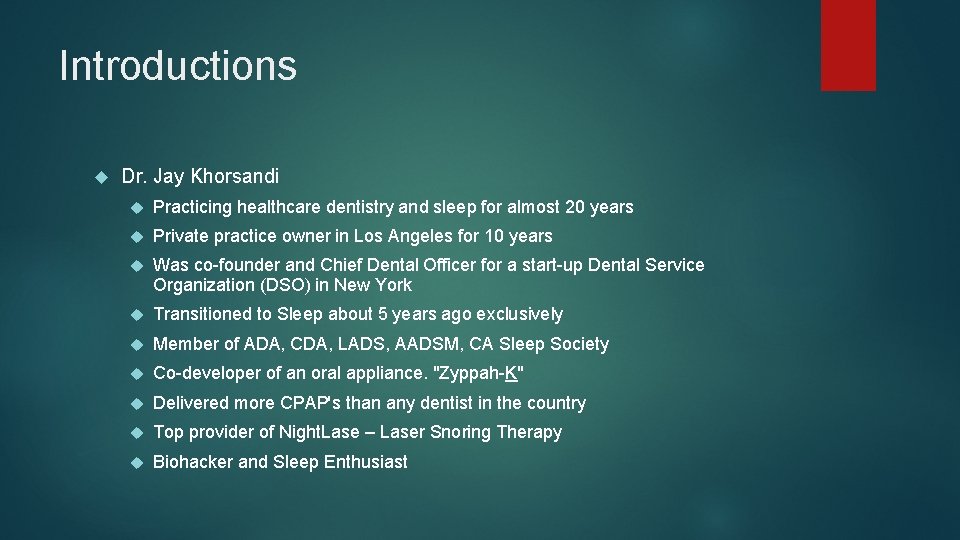 Introductions

Dr. Jay Khorsandi

Practicing healthcare dentistry and sleep for almost 20 years

Private practice owner in Los Angeles for 10 years

Was co-founder and Chief Dental Officer for a start-up Dental Service Organization (DSO) in New York

Transitioned to Sleep about 5 years ago exclusively

Member of ADA, CDA, LADS, AADSM, CA Sleep Society

Co-developer of an oral appliance. "Zyppah-K"

Delivered more CPAP's than any dentist in the country

Top provider of NightLase – Laser Snoring Therapy

Biohacker and Sleep Enthusiast